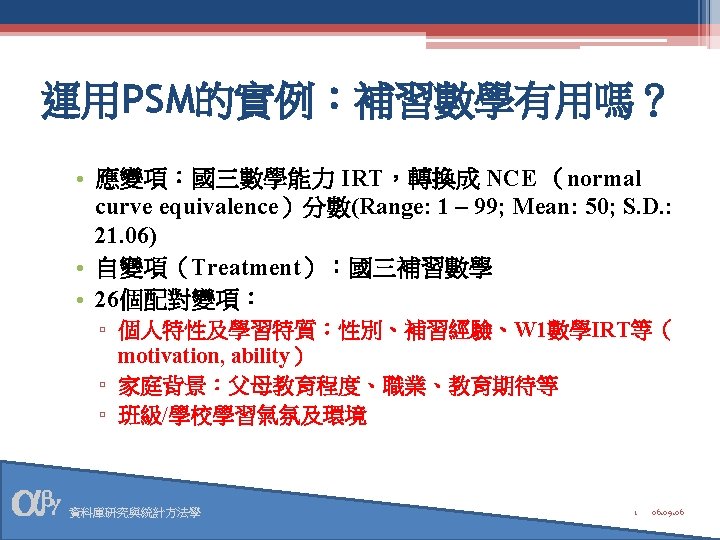 運用PSM的實例：補習數學有用嗎？

• 應變項：國三數學能力 IRT，轉換成 NCE （normal curve equivalence）分數(Range: 1 – 99; Mean: 50; S.D.: 21.06)
• 自變項（Treatment）：國三補習數學
• 26個配對變項：
 ▫ 個人特性及學習特質：性別、補習經驗、W1數學IRT等（motivation, ability）
 ▫ 家庭背景：父母教育程度、職業、教育期待等
 ▫ 班級/學校學習氣氛及環境

αβγ 資料庫研究與統計方法學

1 06.09.06